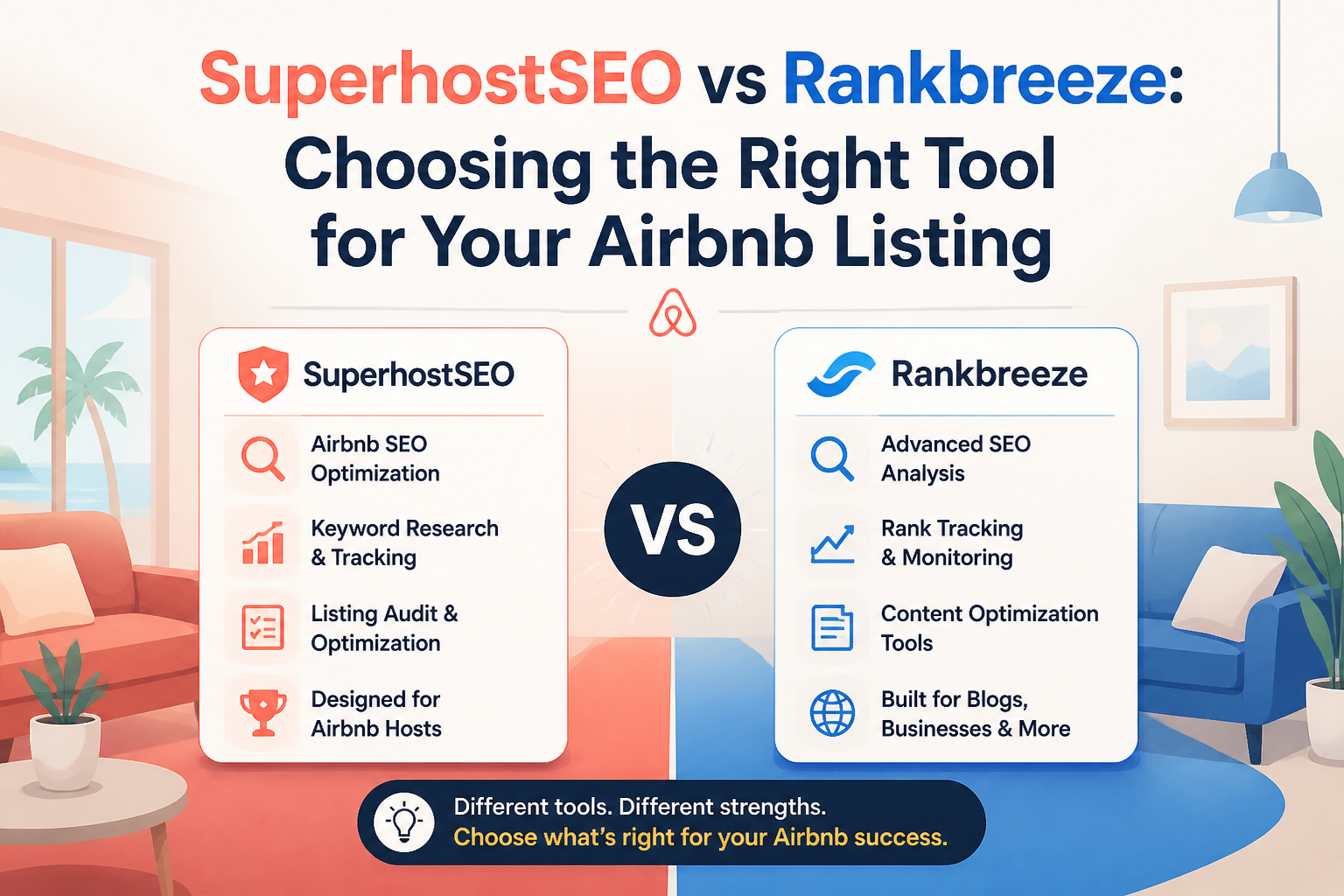 SuperhostSEO vs Rankbreeze: Choosing the Right Tool for Your Airbnb Listing

SuperhostSEO

Airbnb SEO Optimization

Keyword Research & Tracking

Listing Audit & Optimization

Designed for Airbnb Hosts

VS

Rankbreeze

Advanced SEO Analysis

Rank Tracking & Monitoring

Content Optimization Tools

Built for Blogs, Businesses & More

Different tools. Different strengths.
Choose what's right for your Airbnb success.